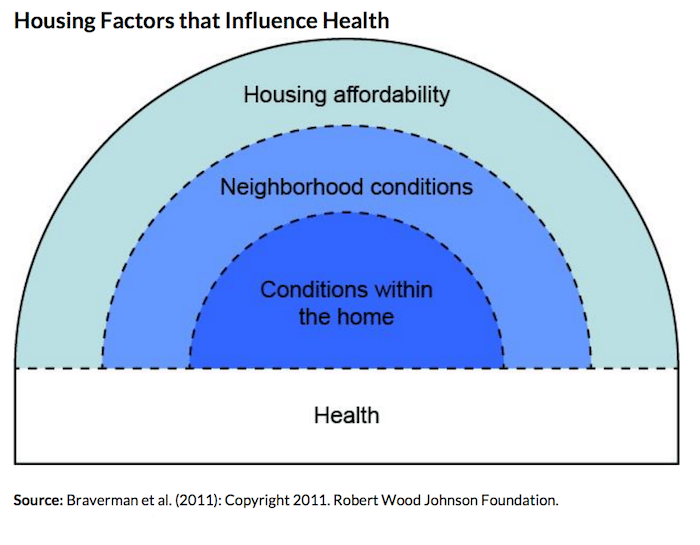 Housing Factors that Influence Health

Housing affordability

Neighborhood conditions

Conditions within the home

Health

Source: Braverman et al. (2011): Copyright 2011. Robert Wood Johnson Foundation.